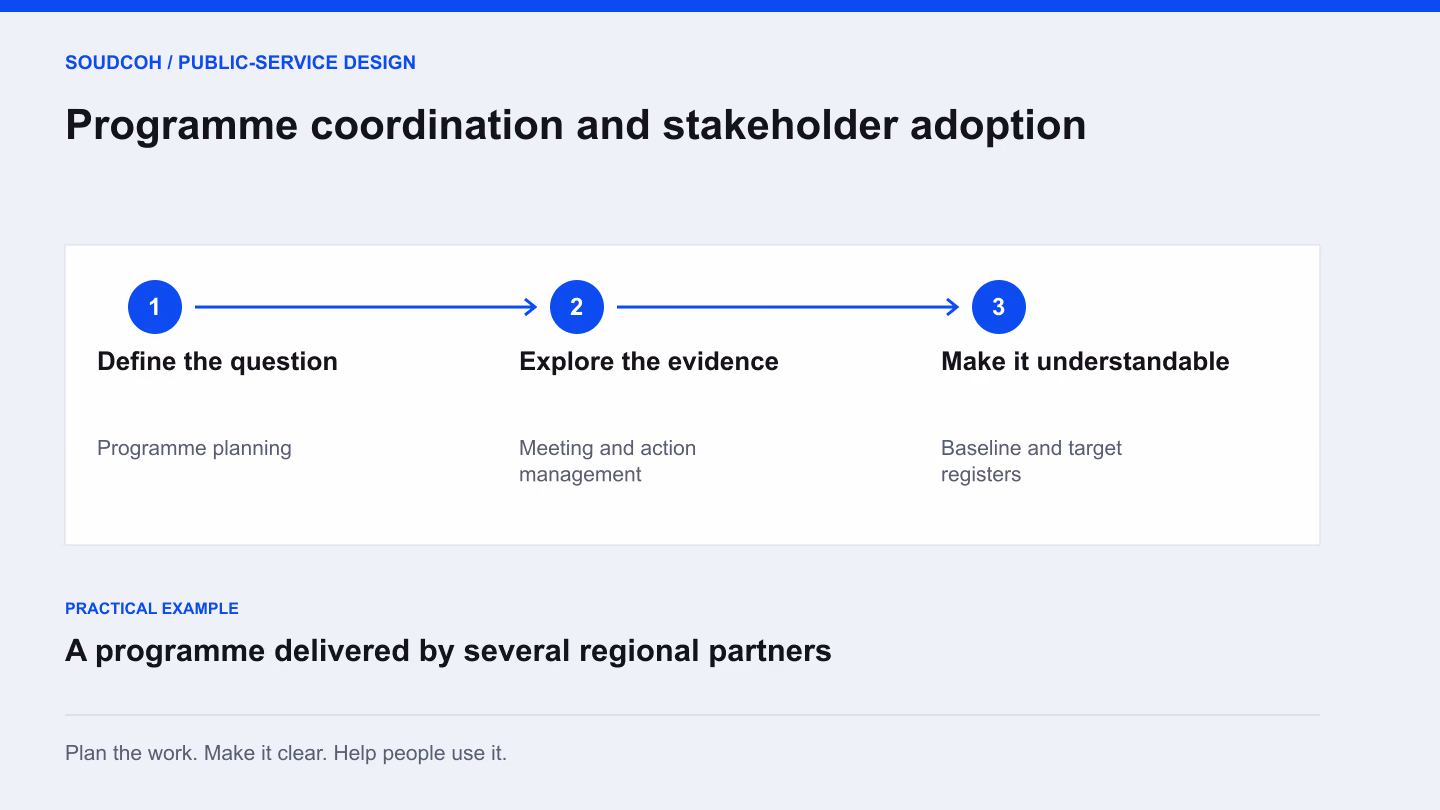 SOUDCOH / PUBLIC-SERVICE DESIGN

Programme coordination and stakeholder adoption

1
Define the question

Programme planning

2
Explore the evidence

Meeting and action management

3
Make it understandable

Baseline and target registers

PRACTICAL EXAMPLE

A programme delivered by several regional partners

Plan the work. Make it clear. Help people use it.